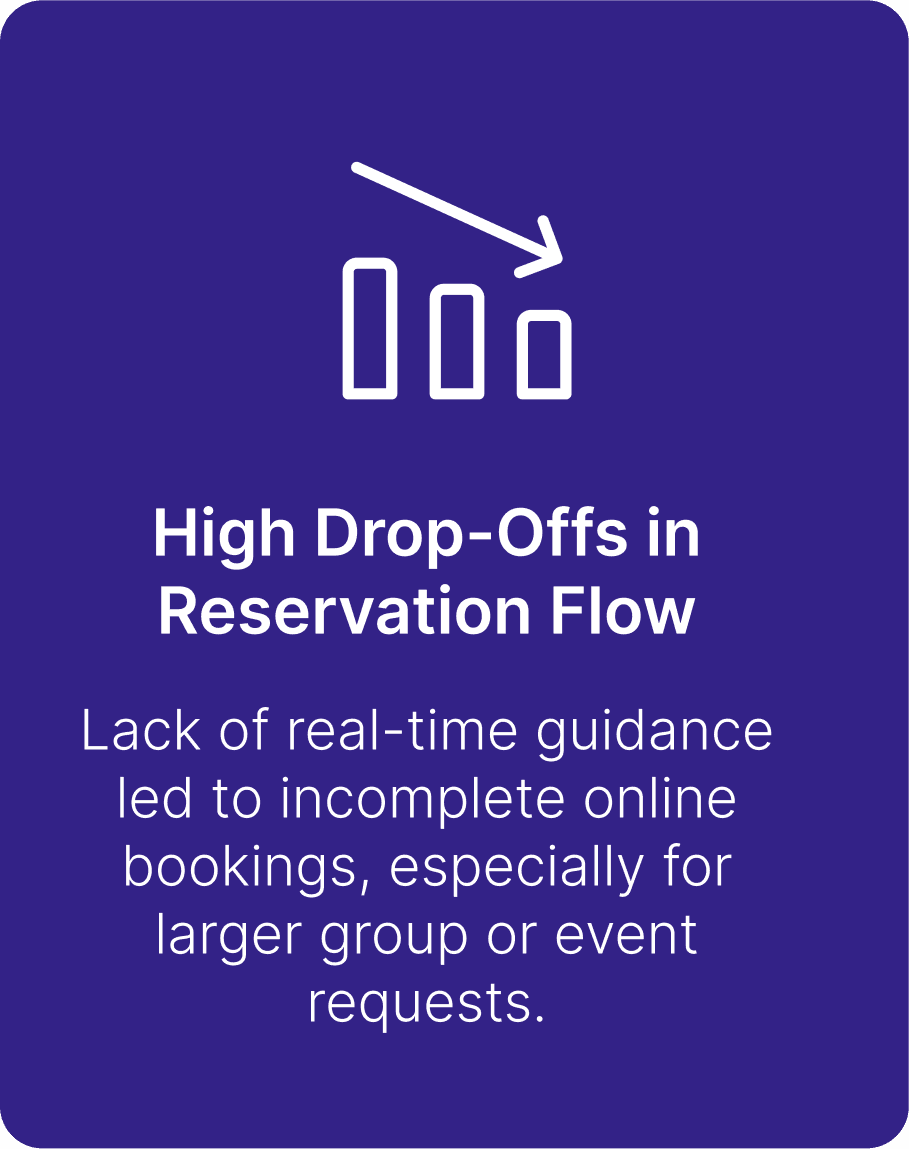 High Drop-Offs in Reservation Flow

Lack of real-time guidance led to incomplete online bookings, especially for larger group or event requests.